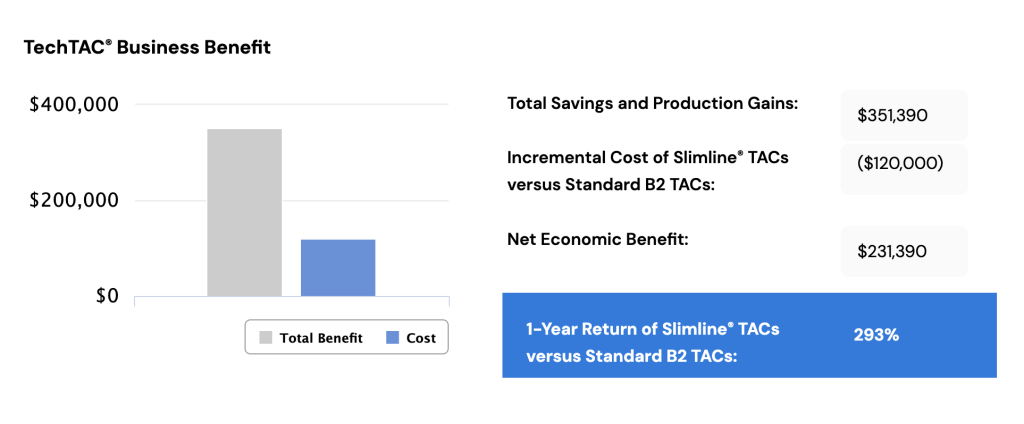 TechTAC® Business Benefit

$400,000

$200,000

$0

Total Benefit
Cost

Total Savings and Production Gains: $351,390

Incremental Cost of Slimline® TACs versus Standard B2 TACs: ($120,000)

Net Economic Benefit: $231,390

1-Year Return of Slimline® TACs versus Standard B2 TACs: 293%